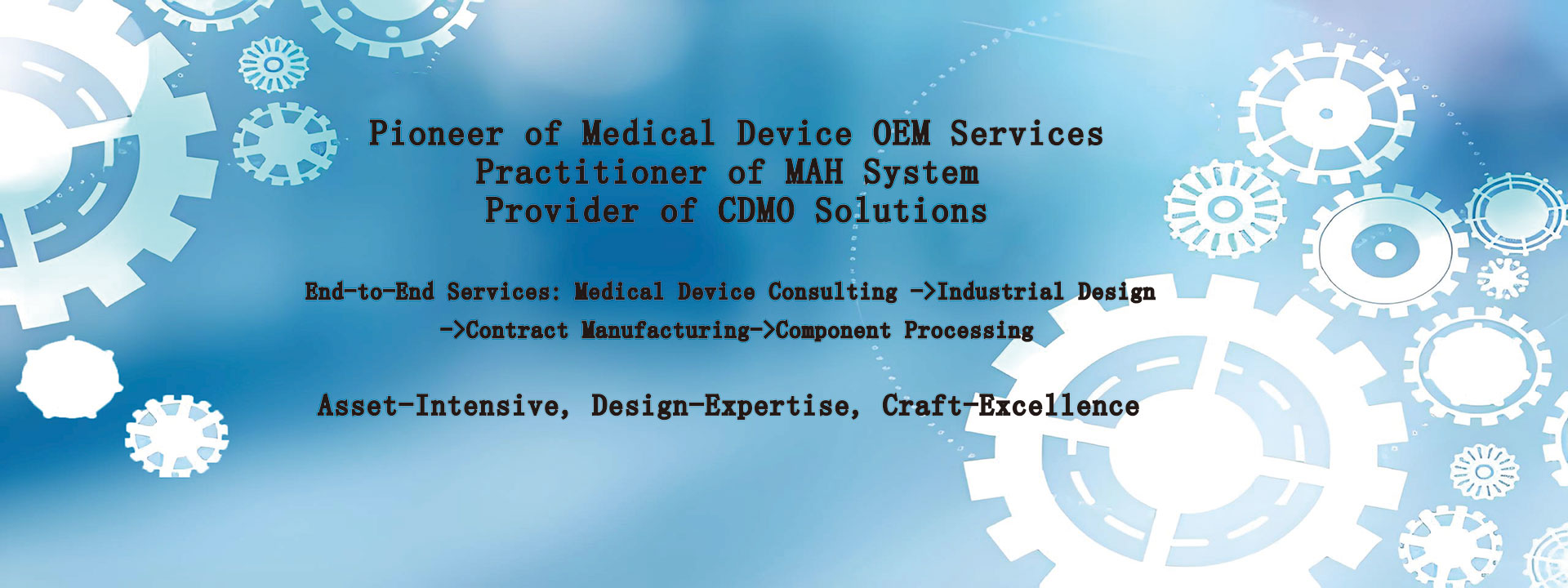 Pioneer of Medical Device OEM Services
Practitioner of MAH System
Provider of CDMO Solutions

End-to-End Services: Medical Device Consulting ->Industrial Design ->Contract Manufacturing->Component Processing

Asset-Intensive, Design-Expertise, Craft-Excellence